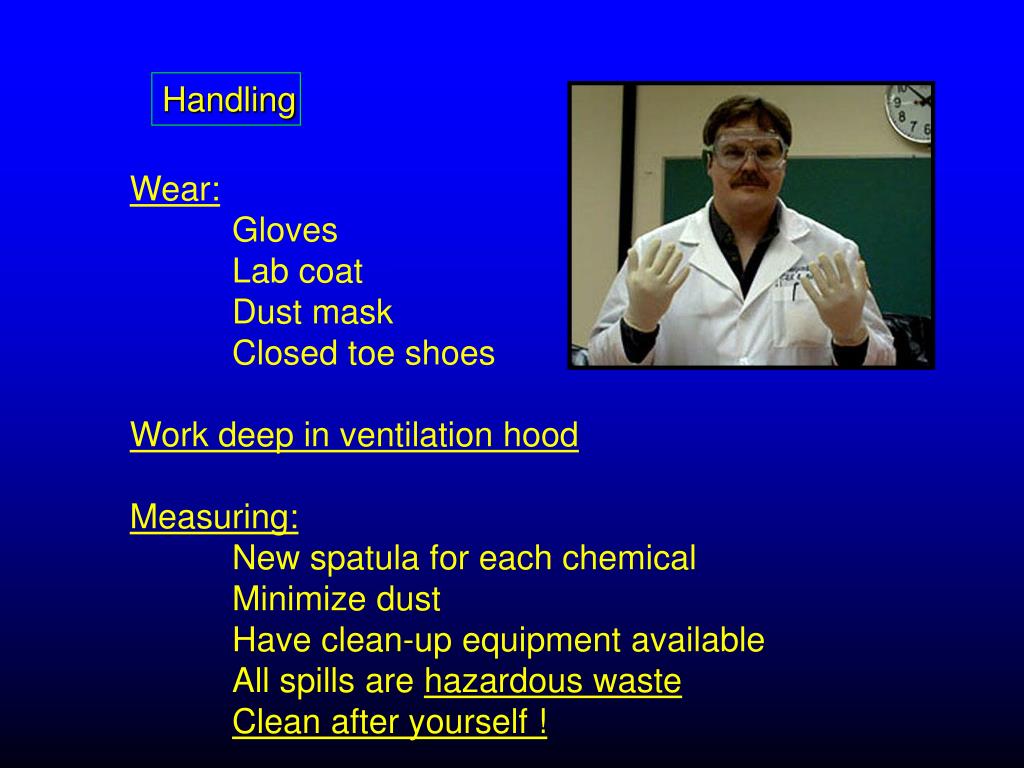 Handling

Wear:
Gloves
Lab coat
Dust mask
Closed toe shoes

Work deep in ventilation hood

Measuring:
New spatula for each chemical
Minimize dust
Have clean-up equipment available
All spills are hazardous waste
Clean after yourself !